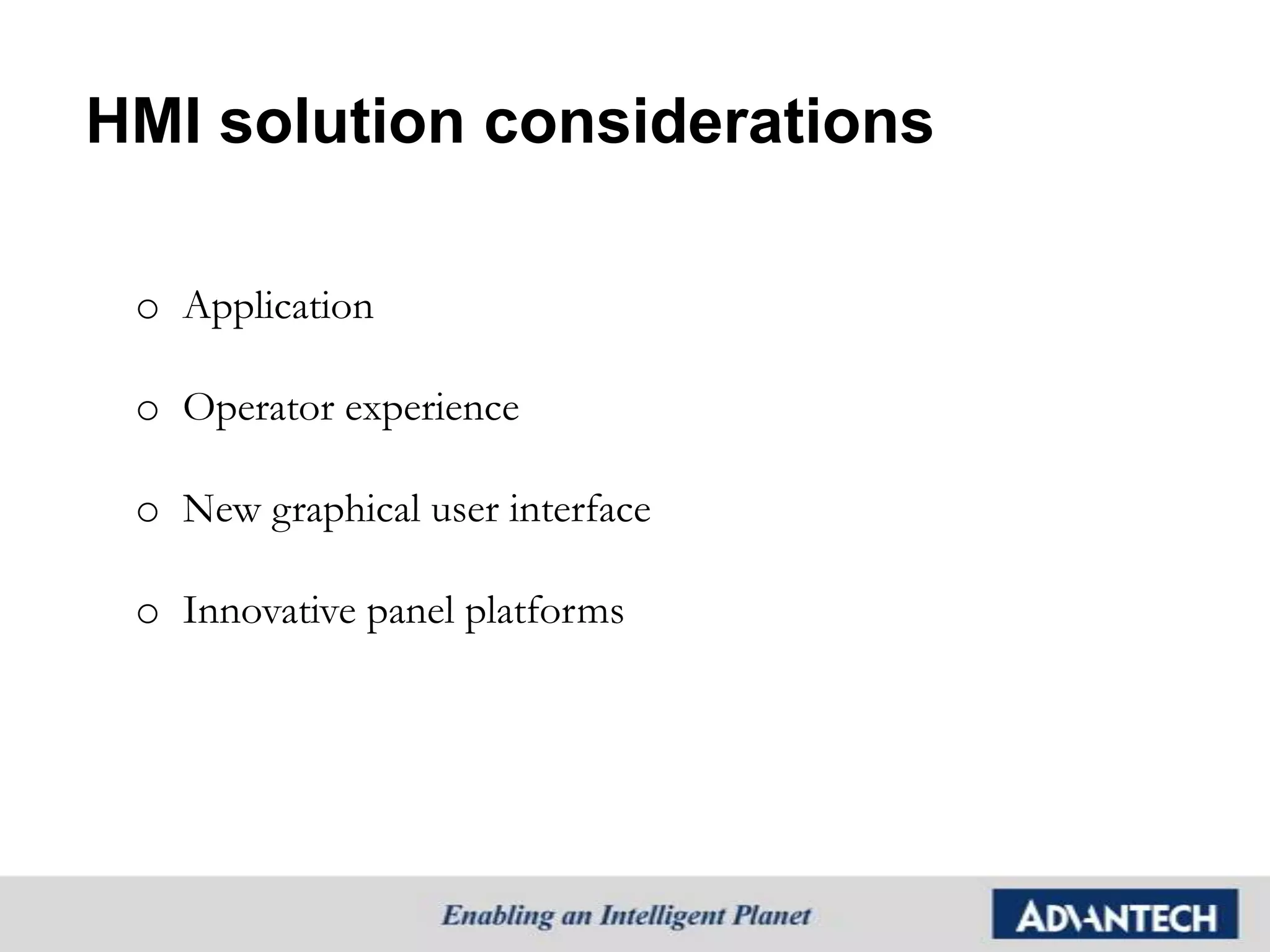 HMI solution considerations

o Application

o Operator experience

o New graphical user interface

o Innovative panel platforms

Enabling an Intelligent Planet

ADVANTECH